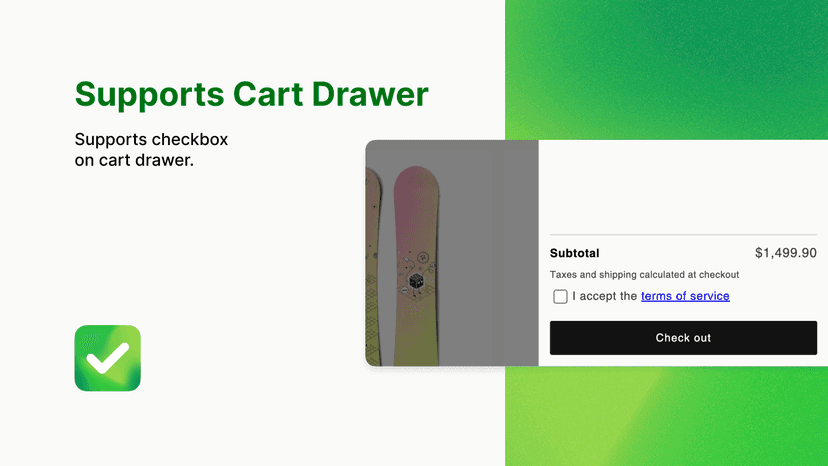 Supports Cart Drawer

Supports checkbox on cart drawer.

Subtotal $1,499.90

Taxes and shipping calculated at checkout

I accept the terms of service

Check out